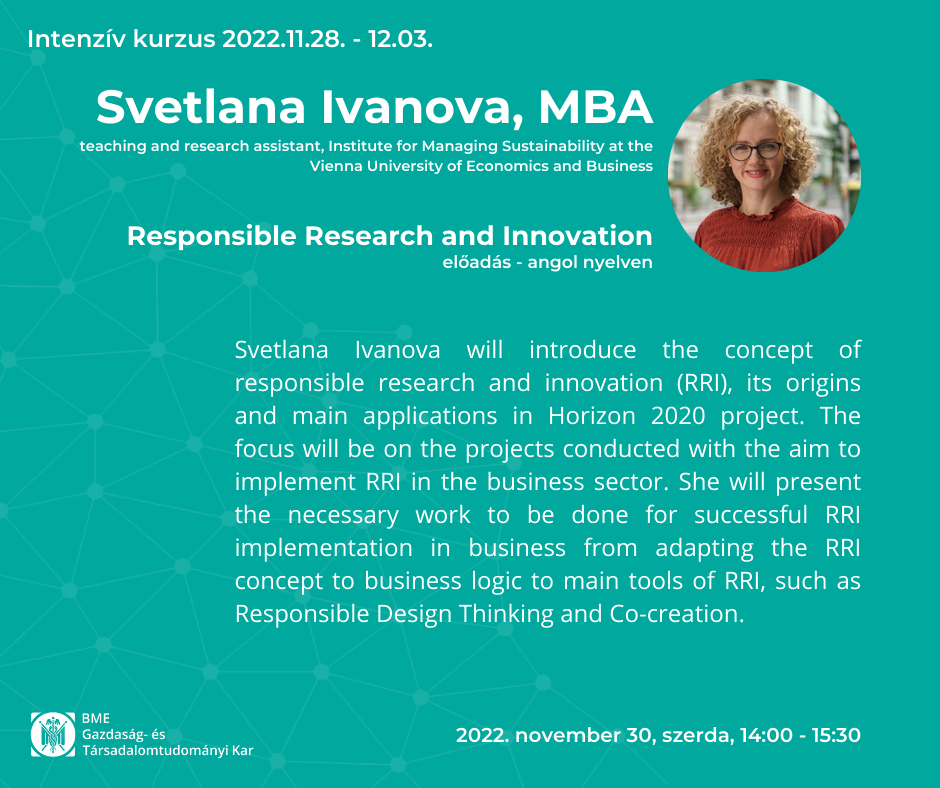 Intenzív kurzus 2022.11.28. - 12.03.

Svetlana Ivanova, MBA

teaching and research assistant, Institute for Managing Sustainability at the Vienna University of Economics and Business

Responsible Research and Innovation

előadás - angol nyelven

Svetlana Ivanova will introduce the concept of responsible research and innovation (RRI), its origins and main applications in Horizon 2020 project. The focus will be on the projects conducted with the aim to implement RRI in the business sector. She will present the necessary work to be done for successful RRI implementation in business from adapting the RRI concept to business logic to main tools of RRI, such as Responsible Design Thinking and Co-creation.

BME
Gazdaság- és
Társadalomtudományi Kar

2022. november 30, szerda, 14:00 - 15:30